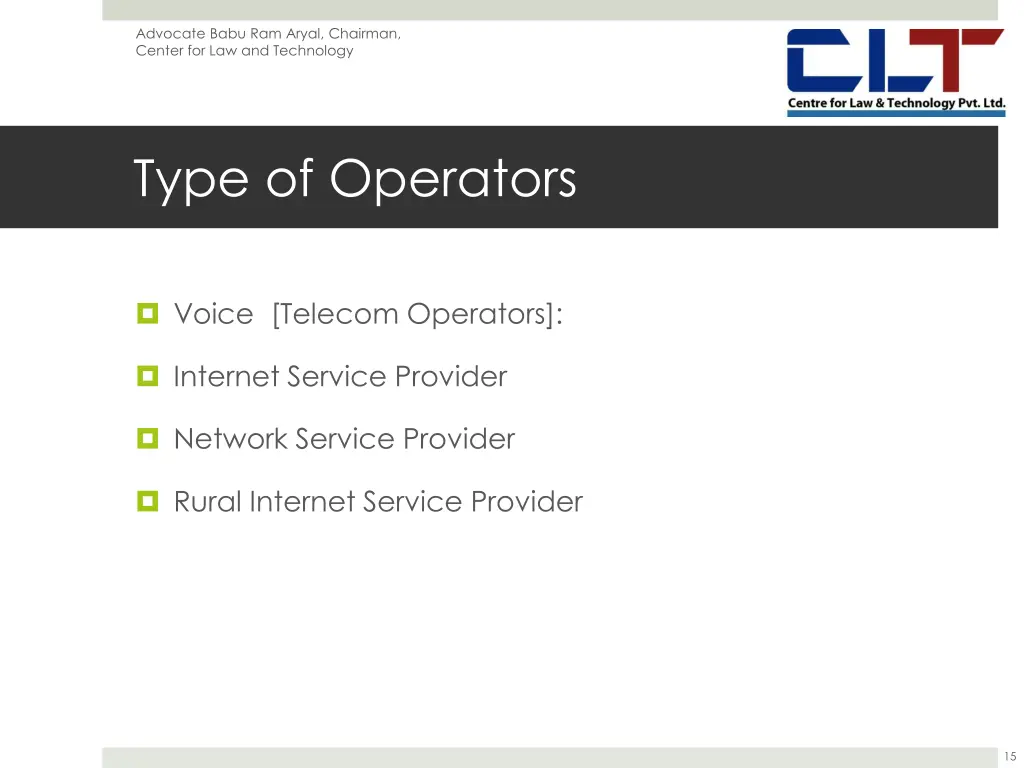 Advocate Babu Ram Aryal, Chairman, Center for Law and Technology

CLT
Centre for Law & Technology Pvt. Ltd.

Type of Operators

Voice [Telecom Operators]:

Internet Service Provider

Network Service Provider

Rural Internet Service Provider

15